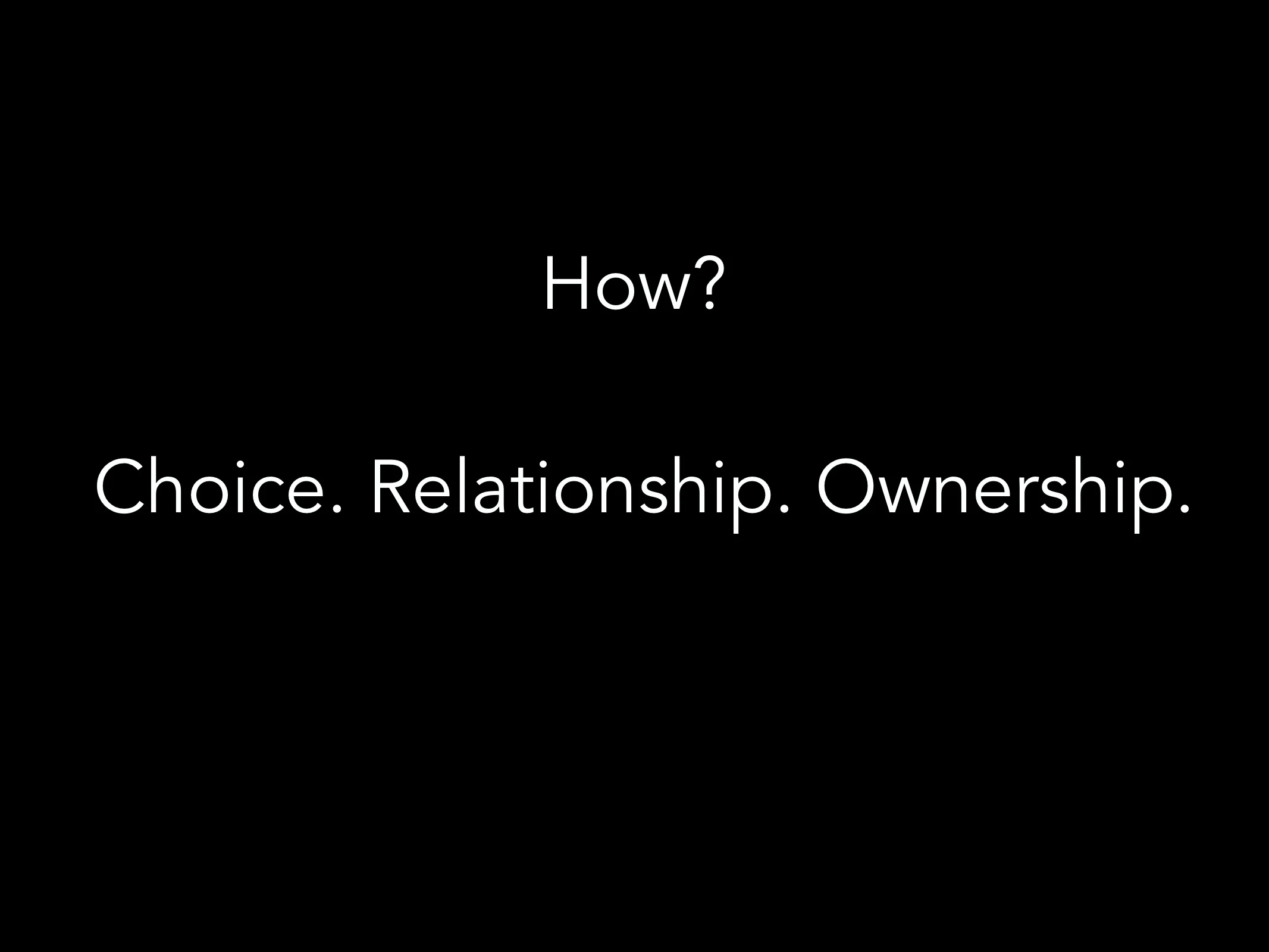 How?

Choice. Relationship. Ownership.